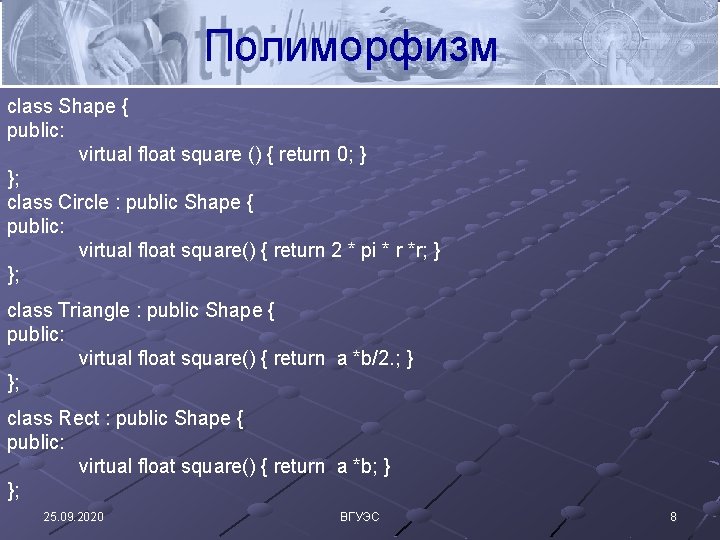 Полиморфизм

class Shape {
public:
virtual float square () { return 0; }
};
class Circle : public Shape {
public:
virtual float square() { return 2 * pi * r *r; }
};

class Triangle : public Shape {
public:
virtual float square() { return a *b/2.; }
};

class Rect : public Shape {
public:
virtual float square() { return a *b; }
};

25.09.2020
ВГУЭС
8